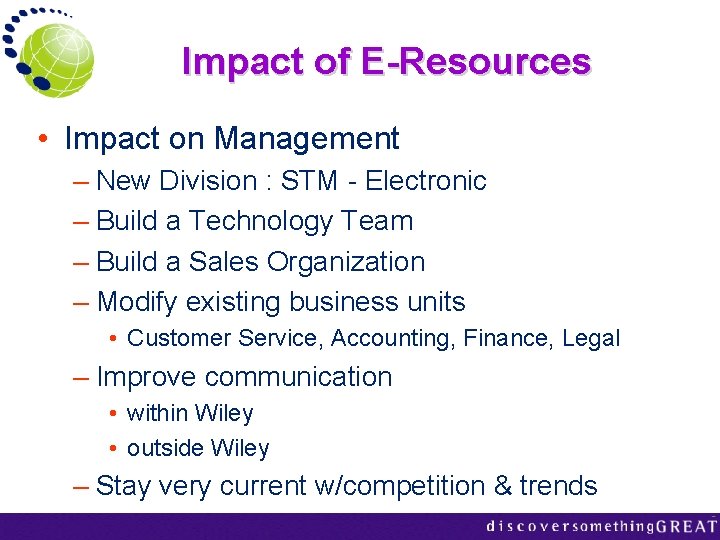 Impact of E-Resources

• Impact on Management
– New Division : STM - Electronic
– Build a Technology Team
– Build a Sales Organization
– Modify existing business units
• Customer Service, Accounting, Finance, Legal
– Improve communication
• within Wiley
• outside Wiley
– Stay very current w/competition & trends

discoversomethingGREAT